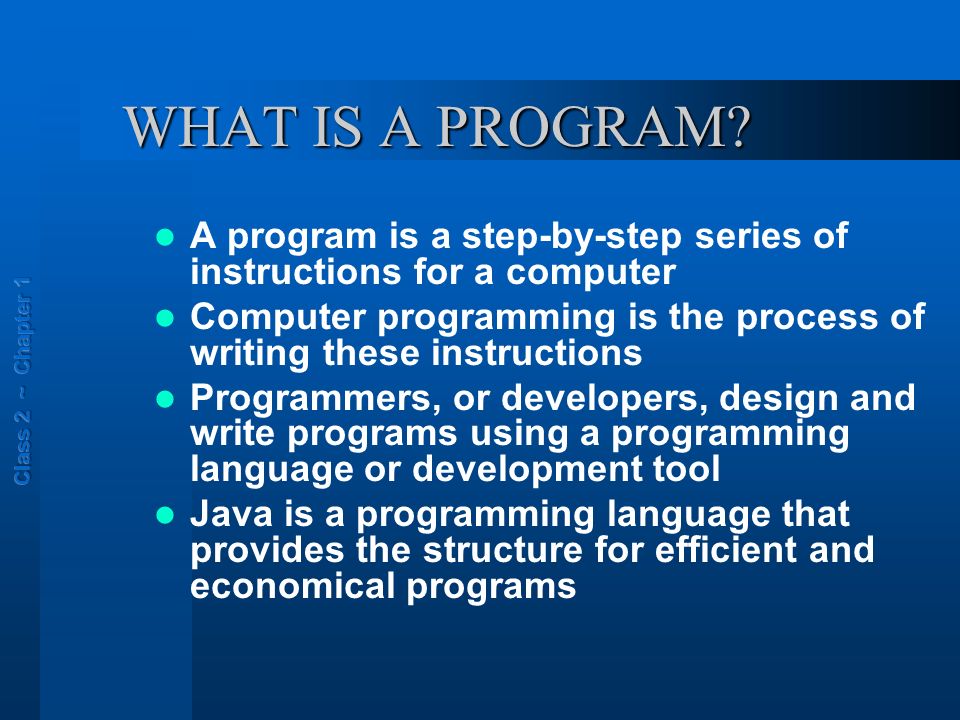 WHAT IS A PROGRAM?

Class 2 ~ Chapter 1

- A program is a step-by-step series of instructions for a computer
- Computer programming is the process of writing these instructions
- Programmers, or developers, design and write programs using a programming language or development tool
- Java is a programming language that provides the structure for efficient and economical programs